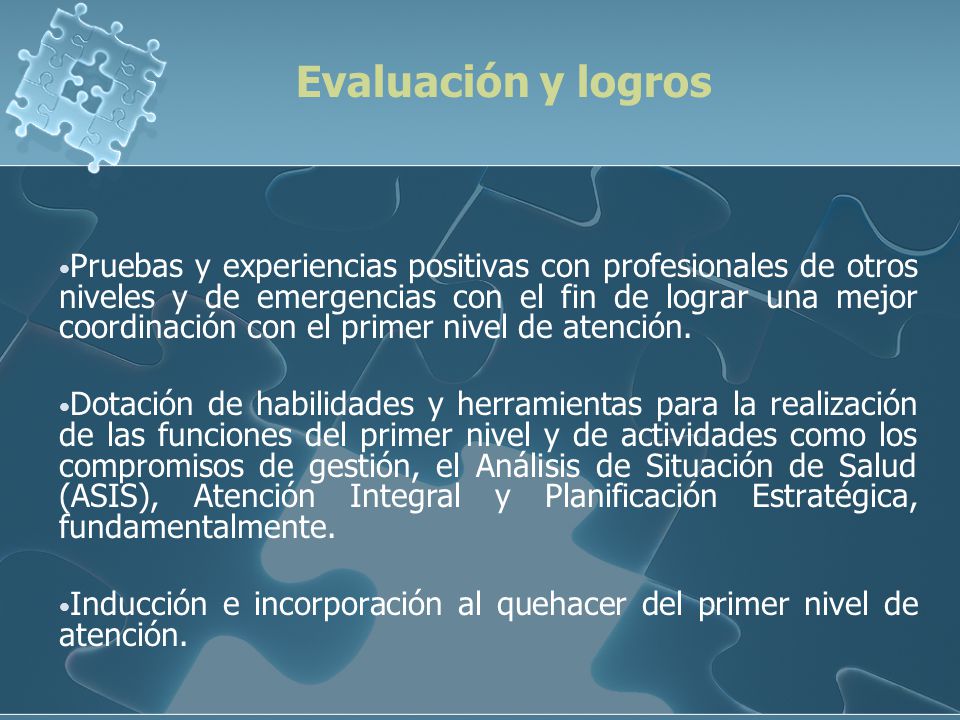 Evaluación y logros

•Pruebas y experiencias positivas con profesionales de otros niveles y de emergencias con el fin de lograr una mejor coordinación con el primer nivel de atención.

•Dotación de habilidades y herramientas para la realización de las funciones del primer nivel y de actividades como los compromisos de gestión, el Análisis de Situación de Salud (ASIS), Atención Integral y Planificación Estratégica, fundamentalmente.

•Inducción e incorporación al quehacer del primer nivel de atención.